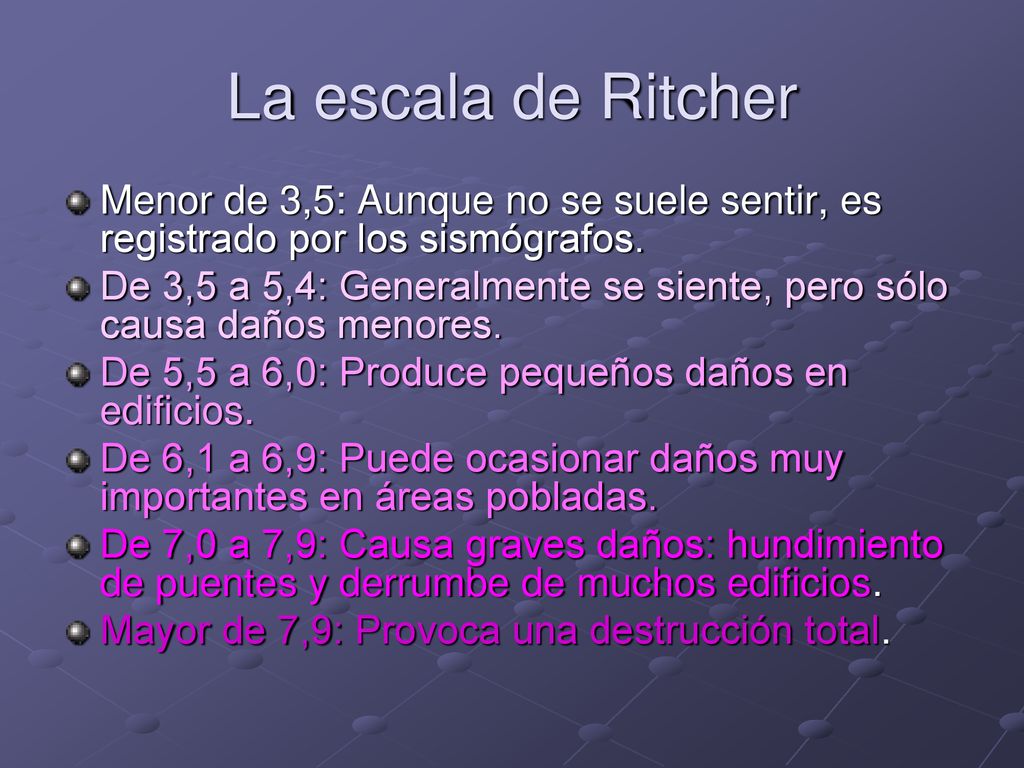 La escala de Ritcher

Menor de 3,5: Aunque no se suele sentir, es registrado por los sismógrafos.

De 3,5 a 5,4: Generalmente se siente, pero sólo causa daños menores.

De 5,5 a 6,0: Produce pequeños daños en edificios.

De 6,1 a 6,9: Puede ocasionar daños muy importantes en áreas pobladas.

De 7,0 a 7,9: Causa graves daños: hundimiento de puentes y derrumbe de muchos edificios.

Mayor de 7,9: Provoca una destrucción total.